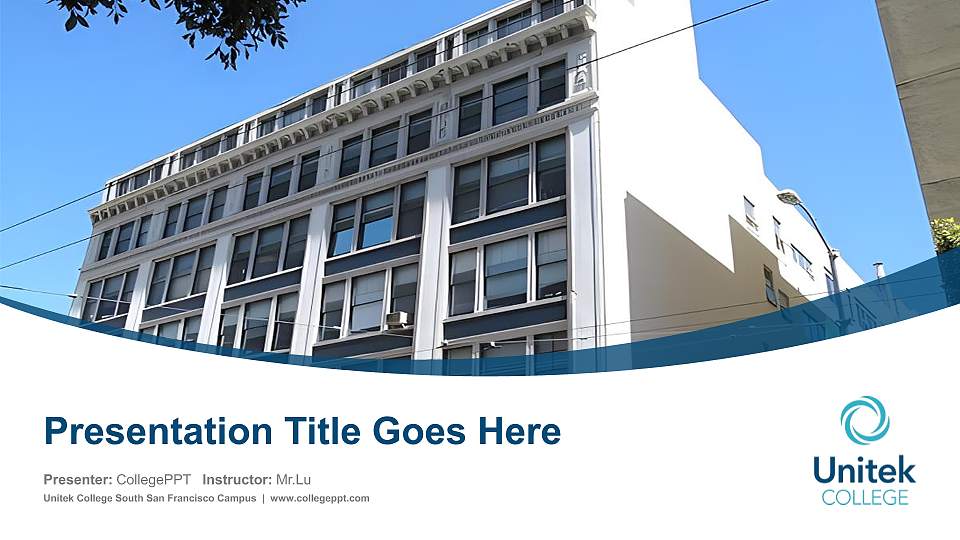 Presentation Title Goes Here

Presenter: CollegePPT Instructor: Mr.Lu

Unitek College South San Francisco Campus | www.collegeppt.com

Unitek
COLLEGE